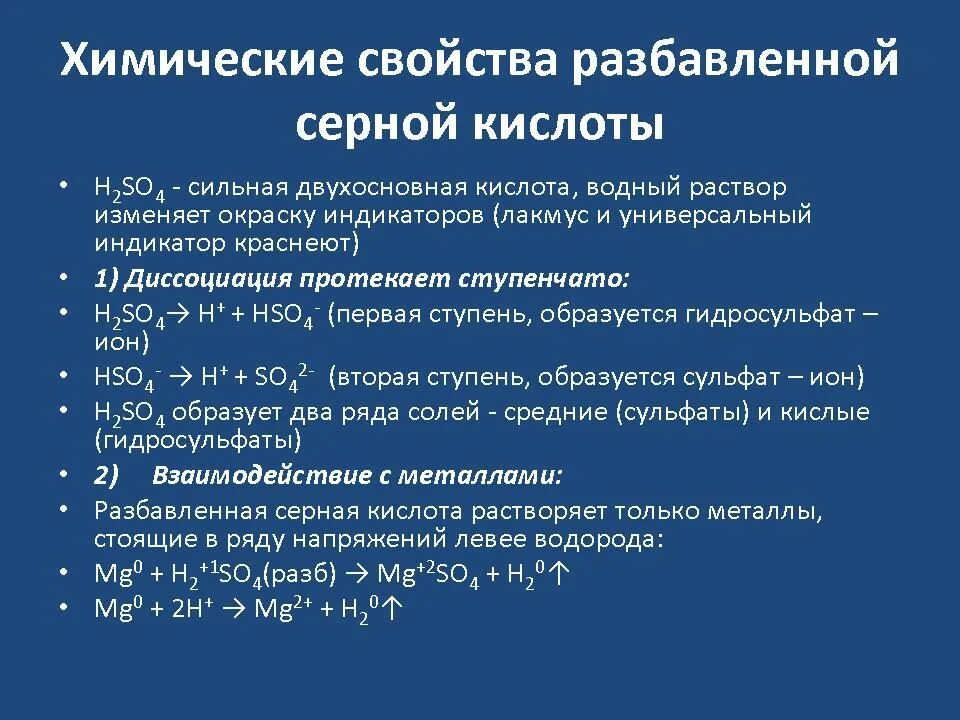 Химические свойства разбавленной серной кислоты

• $H_2SO_4$ - сильная двухосновная кислота, водный раствор изменяет окраску индикаторов (лакмус и универсальный индикатор краснеют)
• 1) Диссоциация протекает ступенчато:
• $H_2SO_4 \rightarrow H^+ + HSO_4^-$ (первая ступень, образуется гидросульфат – ион)
• $HSO_4^- \rightarrow H^+ + SO_4^{2-}$ (вторая ступень, образуется сульфат – ион)
• $H_2SO_4$ образует два ряда солей - средние (сульфаты) и кислые (гидросульфаты)
• 2) Взаимодействие с металлами:
• Разбавленная серная кислота растворяет только металлы, стоящие в ряду напряжений левее водорода:
• $Mg^0 + H_2^{+1}SO_4$(разб) $\rightarrow Mg^{+2}SO_4 + H_2^0\uparrow$
• $Mg^0 + 2H^+ \rightarrow Mg^{2+} + H_2^0\uparrow$